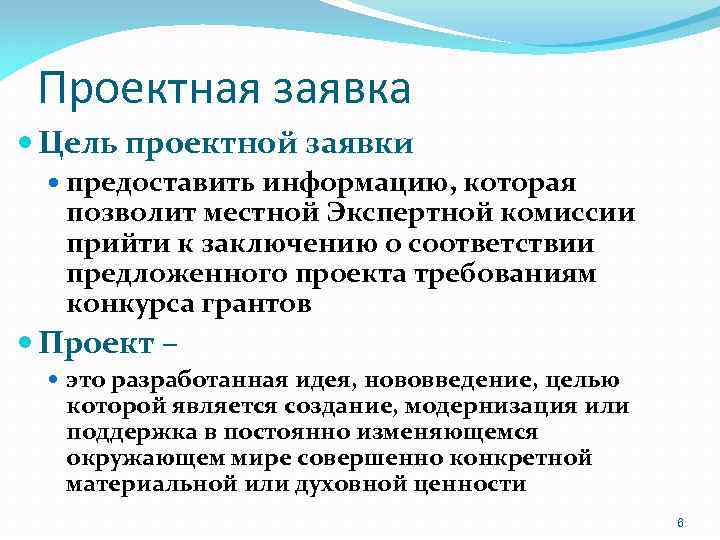 Проектная заявка

Цель проектной заявки

предоставить информацию, которая позволит местной Экспертной комиссии прийти к заключению о соответствии предложенного проекта требованиям конкурса грантов

Проект –

это разработанная идея, нововведение, целью которой является создание, модернизация или поддержка в постоянно изменяющемся окружающем мире совершенно конкретной материальной или духовной ценности

6